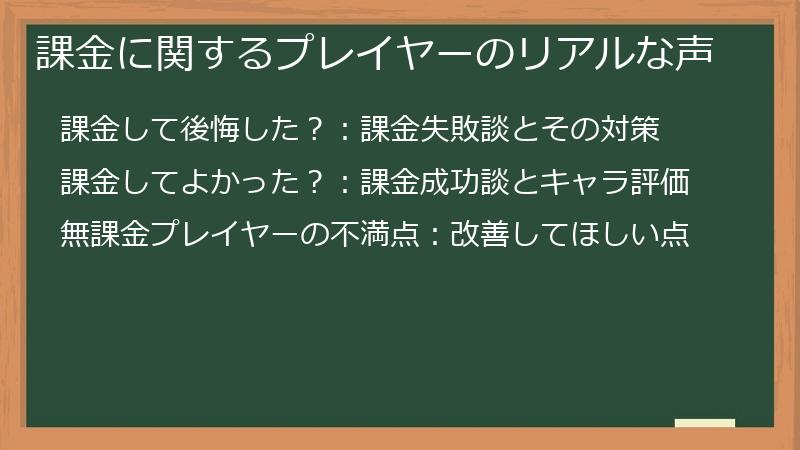 課金に関するプレイヤーのリアルな声

課金して後悔した？：課金失敗談とその対策

課金してよかった？：課金成功談とキャラ評価

無課金プレイヤーの不満点：改善してほしい点